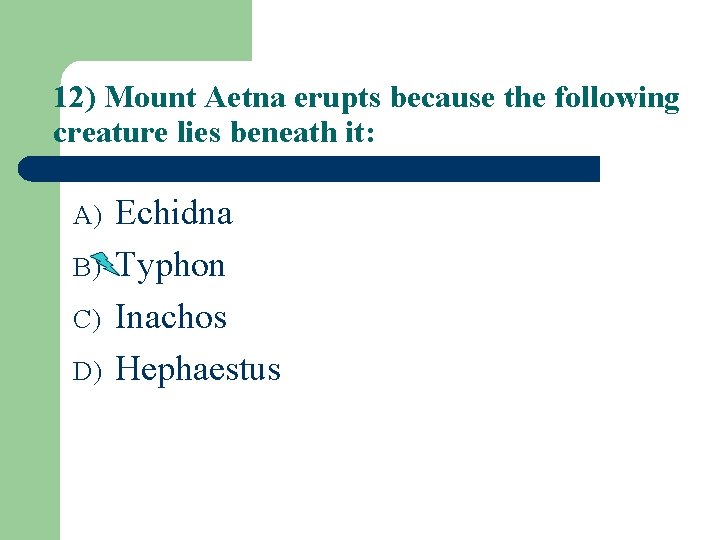 12) Mount Aetna erupts because the following creature lies beneath it:

A) Echidna

B) Typhon

C) Inachos

D) Hephaestus